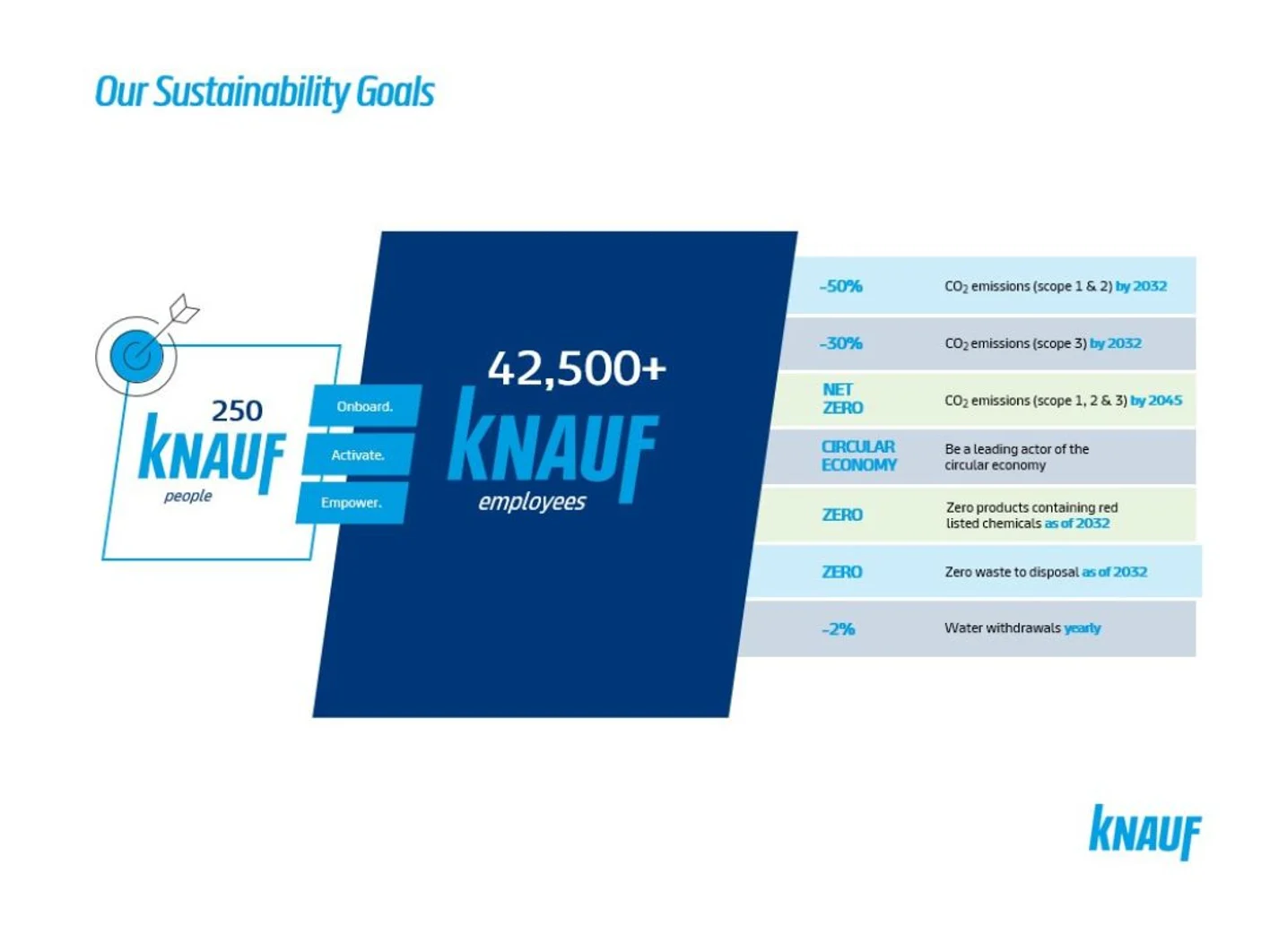 Our Sustainability Goals

250
KNAUF
people

Onboard.
Activate.
Empower.

42,500+
KNAUF
employees

| | |
|---|---|
| -50% | $CO_2$ emissions (scope 1 & 2) by 2032 |
| -30% | $CO_2$ emissions (scope 3) by 2032 |
| NET ZERO | $CO_2$ emissions (scope 1, 2 & 3) by 2045 |
| CIRCULAR ECONOMY | Be a leading actor of the circular economy |
| ZERO | Zero products containing red listed chemicals as of 2032 |
| ZERO | Zero waste to disposal as of 2032 |
| -2% | Water withdrawals yearly |

KNAUF